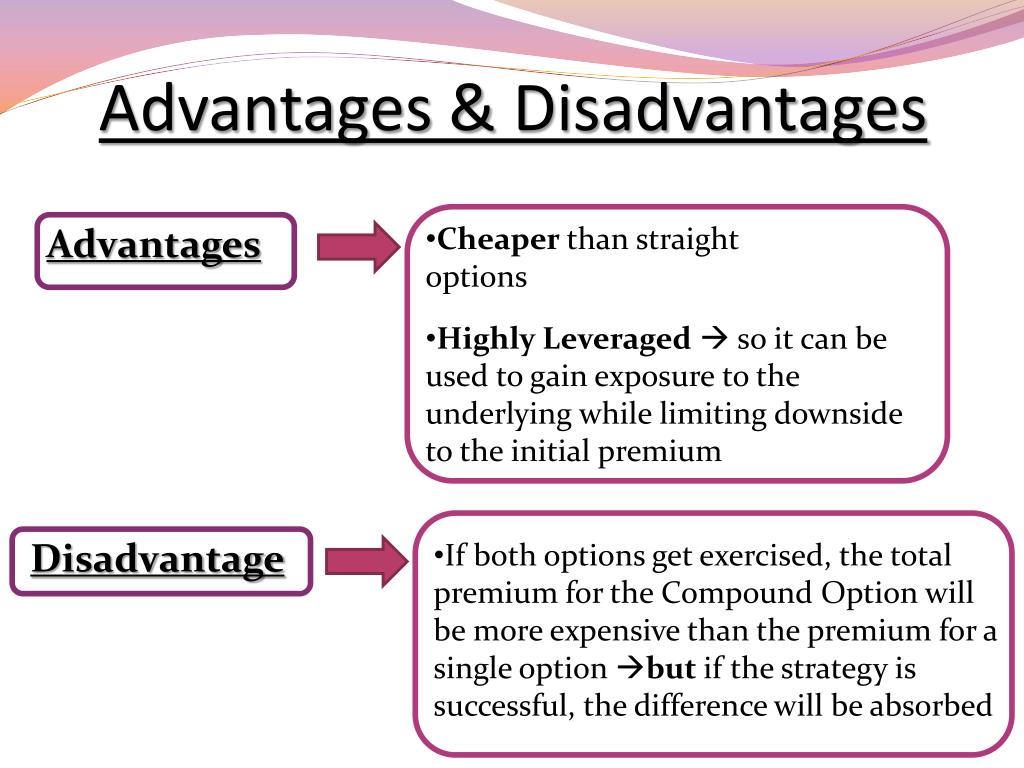 Advantages & Disadvantages

Advantages

•Cheaper than straight options

•Highly Leveraged → so it can be used to gain exposure to the underlying while limiting downside to the initial premium

Disadvantage

•If both options get exercised, the total premium for the Compound Option will be more expensive than the premium for a single option →but if the strategy is successful, the difference will be absorbed